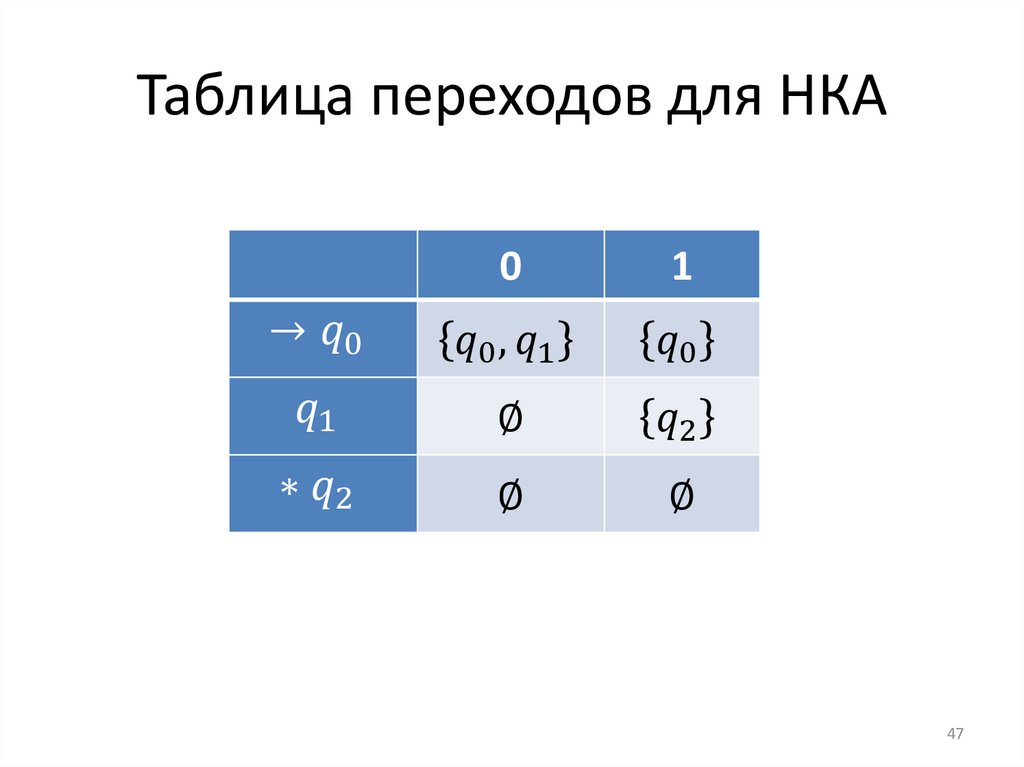 Таблица переходов для НКА

| | 0 | 1 |
|---|---|---|
| $\rightarrow q_0$ | $\{q_0, q_1\}$ | $\{q_0\}$ |
| $q_1$ | $\emptyset$ | $\{q_2\}$ |
| $* q_2$ | $\emptyset$ | $\emptyset$ |

47